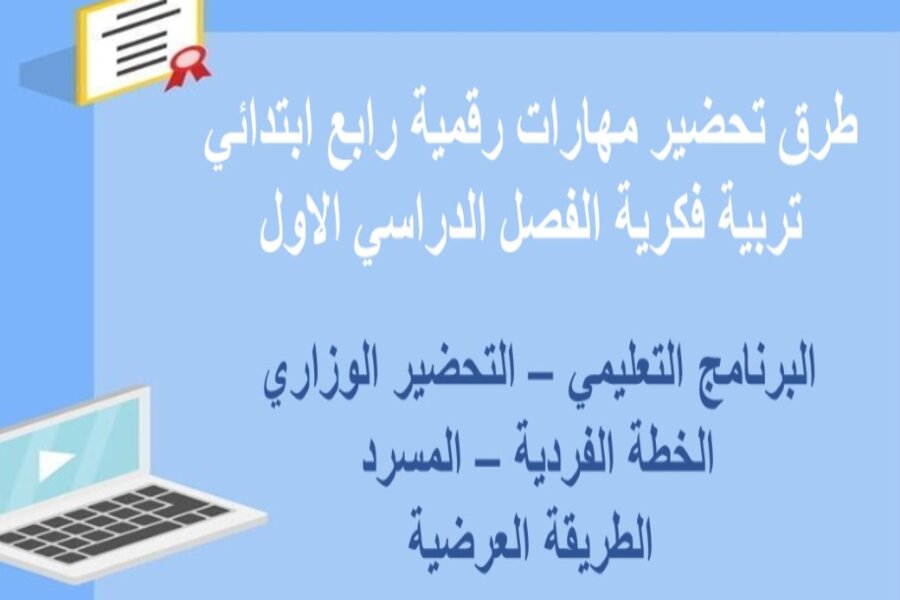 طرق تحضير مهارات رقمية رابع ابتدائي تربية فكرية الفصل الدراسي الاول

البرنامج التعليمي – التحضير الوزاري
الخطة الفردية – المسرد
الطريقة العرضية